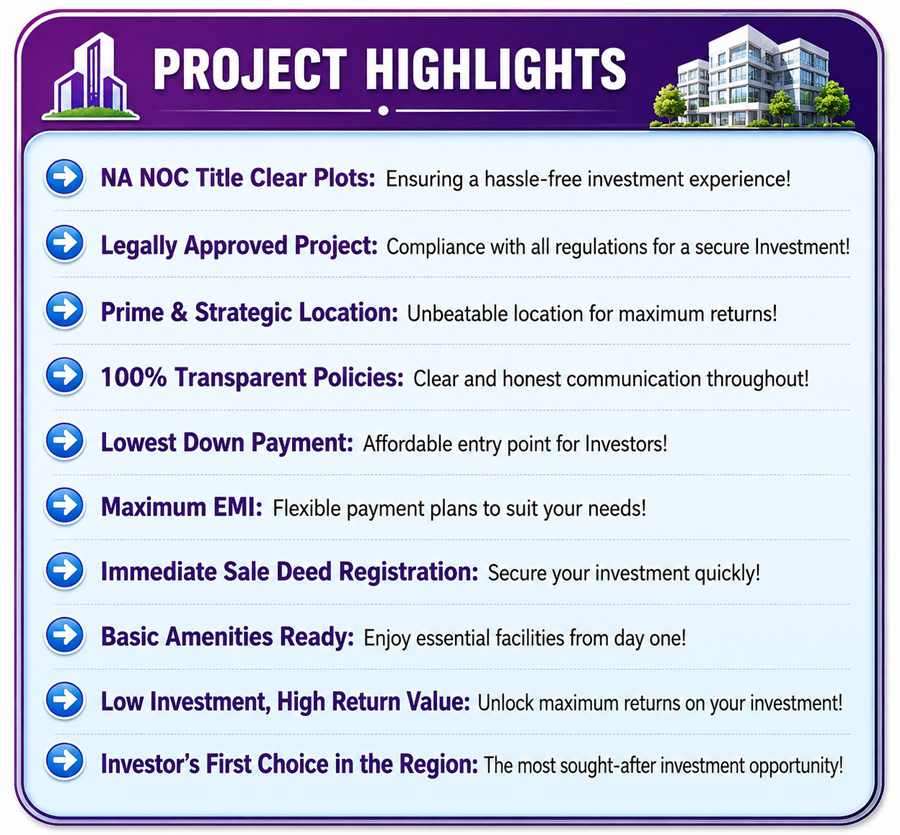 PROJECT HIGHLIGHTS

NA NOC Title Clear Plots: Ensuring a hassle-free investment experience!

Legally Approved Project: Compliance with all regulations for a secure Investment!

Prime & Strategic Location: Unbeatable location for maximum returns!

100% Transparent Policies: Clear and honest communication throughout!

Lowest Down Payment: Affordable entry point for Investors!

Maximum EMI: Flexible payment plans to suit your needs!

Immediate Sale Deed Registration: Secure your investment quickly!

Basic Amenities Ready: Enjoy essential facilities from day one!

Low Investment, High Return Value: Unlock maximum returns on your investment!

Investor's First Choice in the Region: The most sought-after investment opportunity!